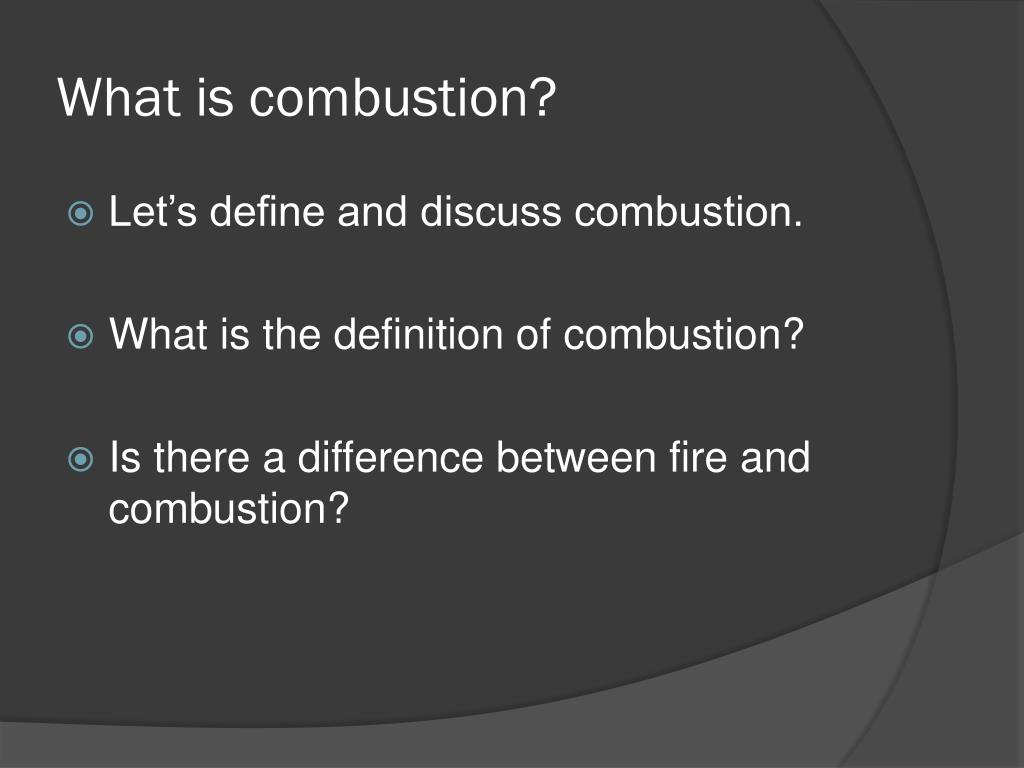 What is combustion?

Let’s define and discuss combustion.

What is the definition of combustion?

Is there a difference between fire and combustion?